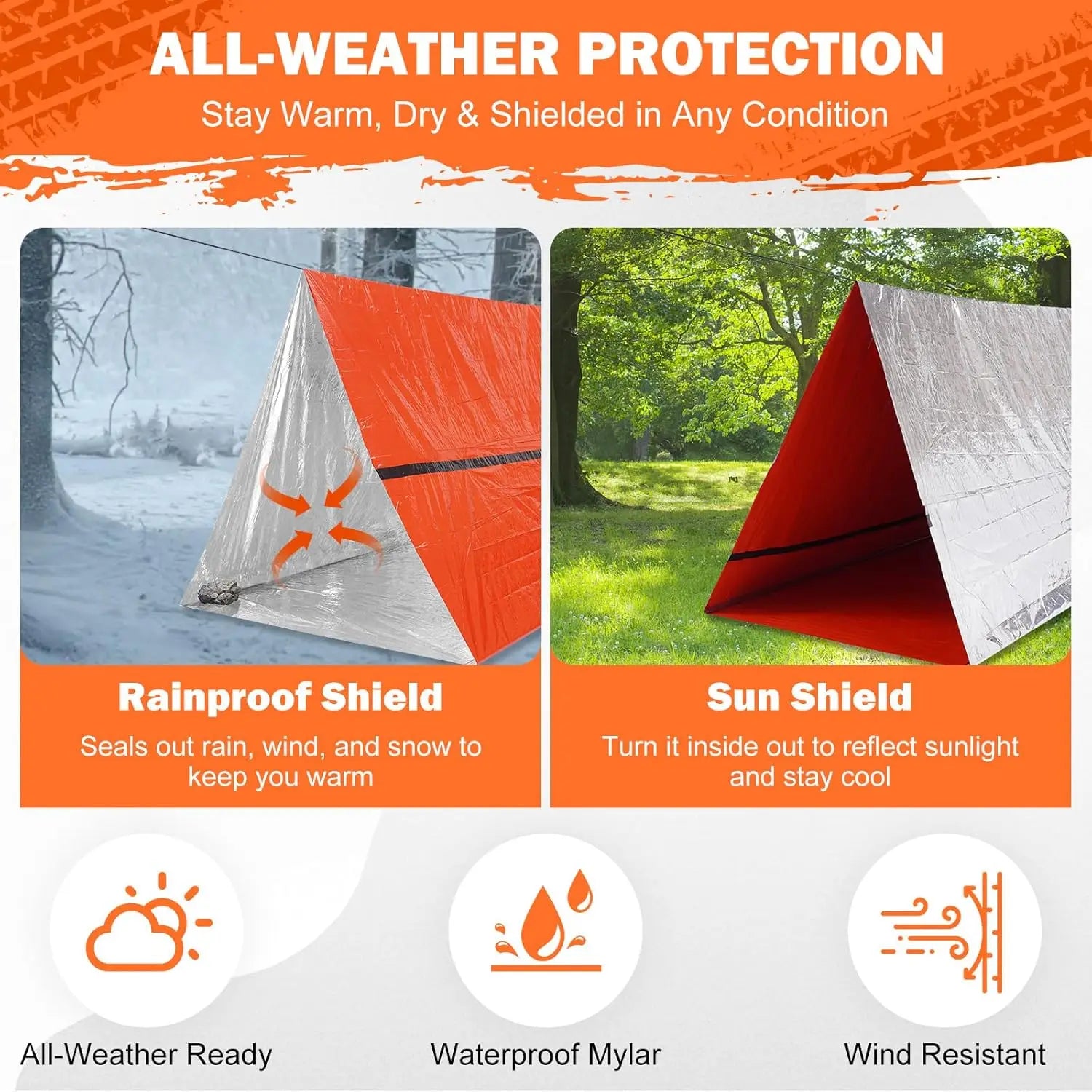 ALL-WEATHER PROTECTION
Stay Warm, Dry & Shielded in Any Condition

Rainproof Shield
Seals out rain, wind, and snow to keep you warm

Sun Shield
Turn it inside out to reflect sunlight and stay cool

All-Weather Ready

Waterproof Mylar

Wind Resistant